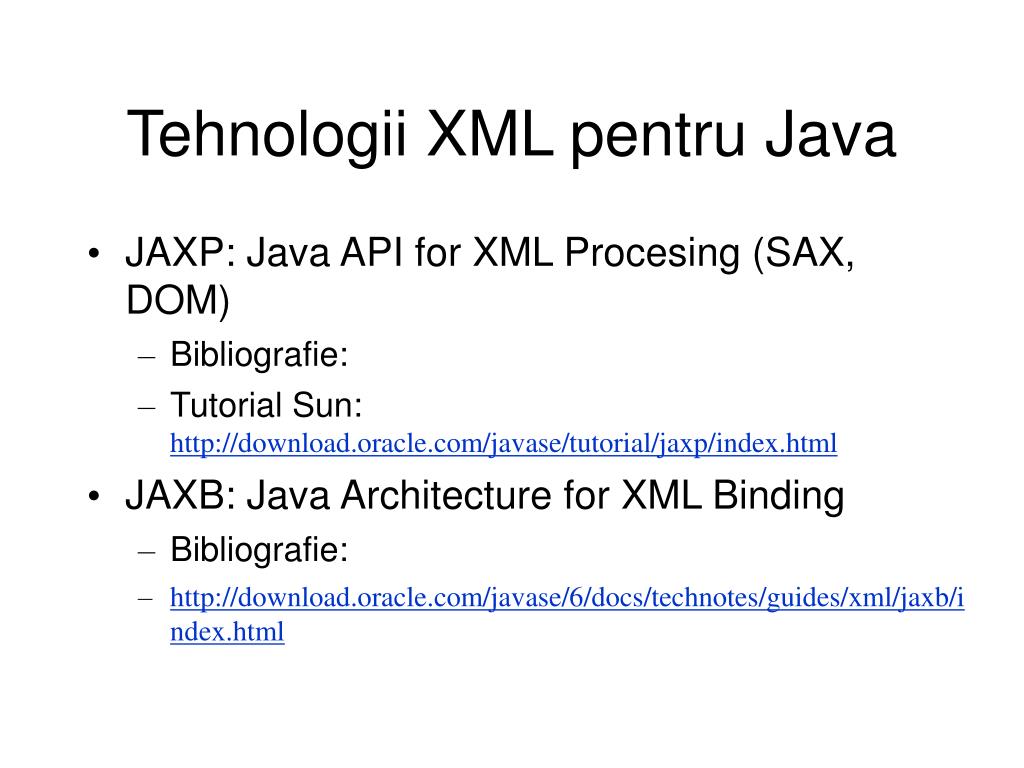 Tehnologii XML pentru Java

• JAXP: Java API for XML Procesing (SAX, DOM)
– Bibliografie:
– Tutorial Sun: http://download.oracle.com/javase/tutorial/jaxp/index.html

• JAXB: Java Architecture for XML Binding
– Bibliografie:
– http://download.oracle.com/javase/6/docs/technotes/guides/xml/jaxb/index.html